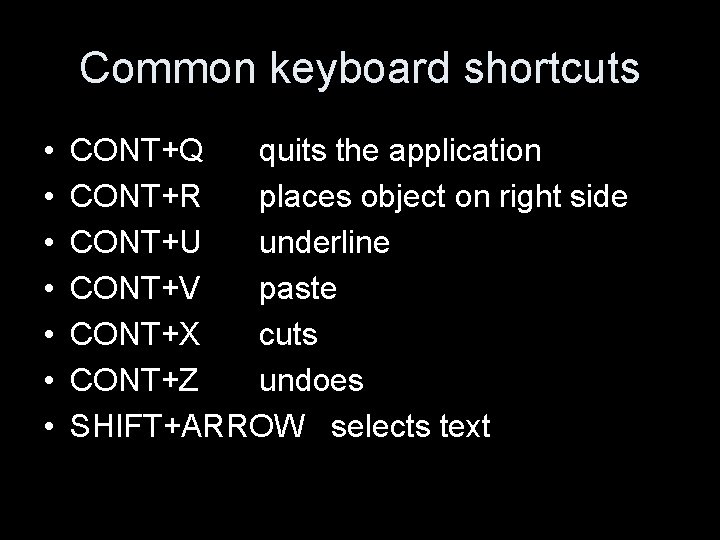 Common keyboard shortcuts

• CONT+Q quits the application
• CONT+R places object on right side
• CONT+U underline
• CONT+V paste
• CONT+X cuts
• CONT+Z undoes
• SHIFT+ARROW selects text